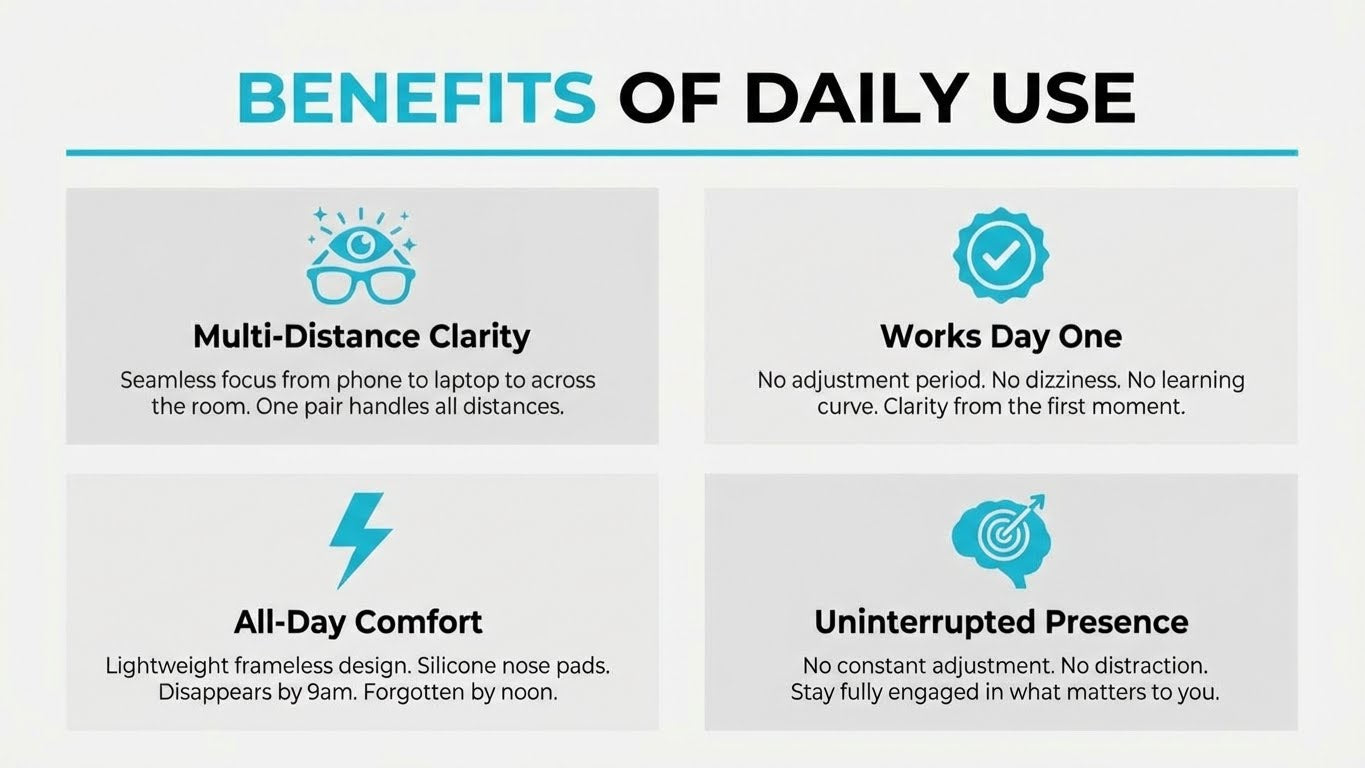 BENEFITS OF DAILY USE

Multi-Distance Clarity

Seamless focus from phone to laptop to across the room. One pair handles all distances.

Works Day One

No adjustment period. No dizziness. No learning curve. Clarity from the first moment.

All-Day Comfort

Lightweight frameless design. Silicone nose pads. Disappears by 9am. Forgotten by noon.

Uninterrupted Presence

No constant adjustment. No distraction. Stay fully engaged in what matters to you.